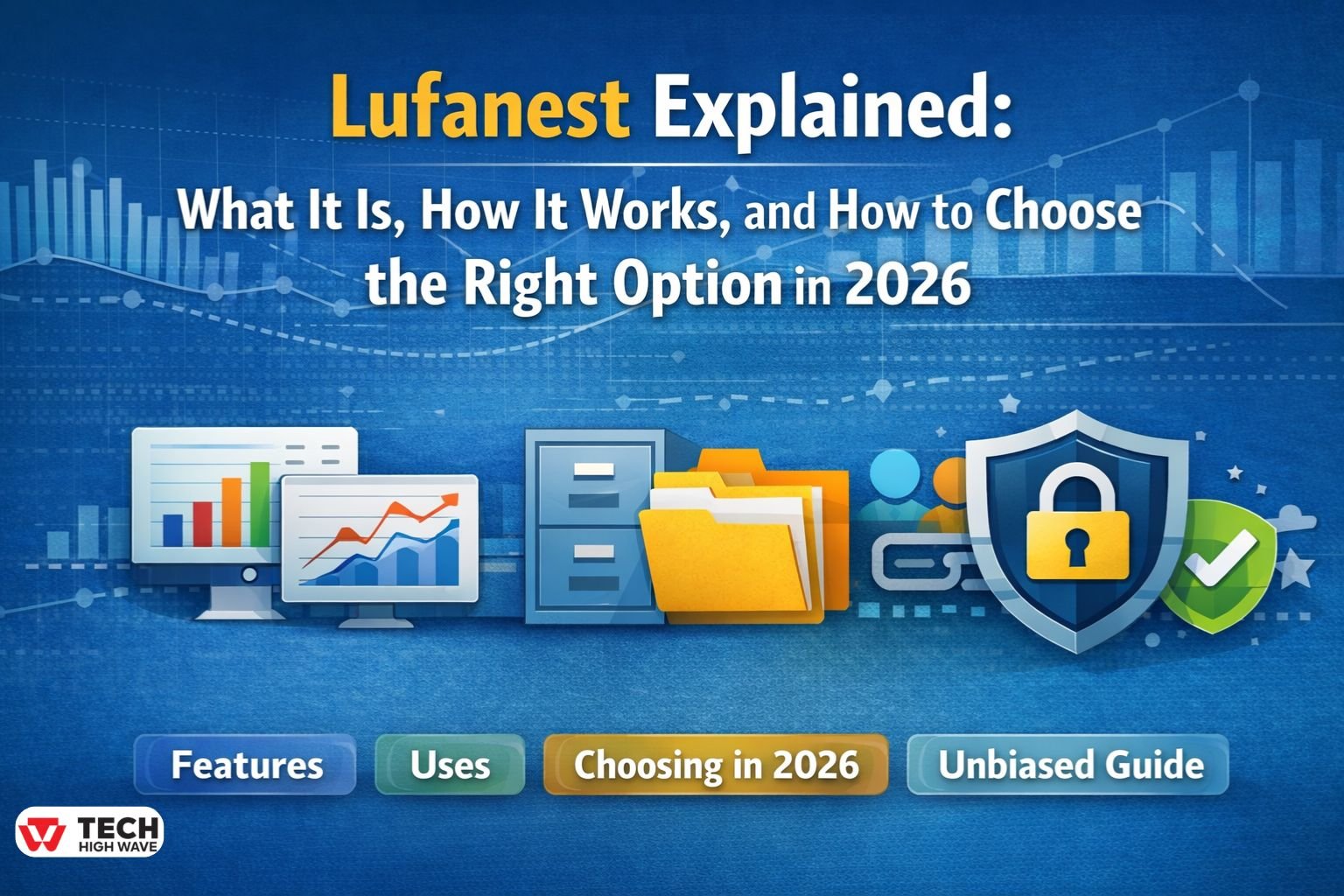 Lufanest Explained:

What It Is, How It Works, and How to Choose the Right Option in 2026

Features

Uses

Choosing in 2026

Unbiased Guide

TECH
HIGH WAVE